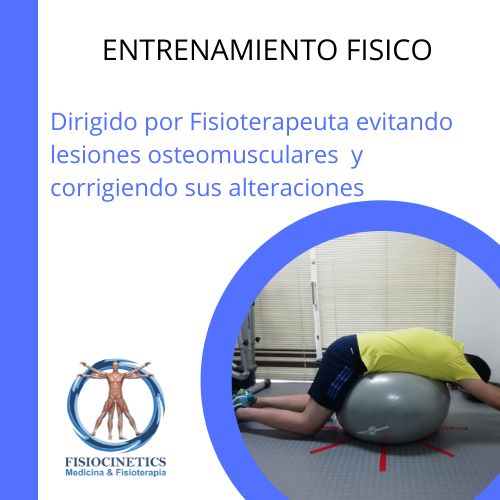 ENTRENAMIENTO FISICO

Dirigido por Fisioterapeuta evitando lesiones osteomusculares y corrigiendo sus alteraciones

FISIOCINETICS
Medicina & Fisioterapia